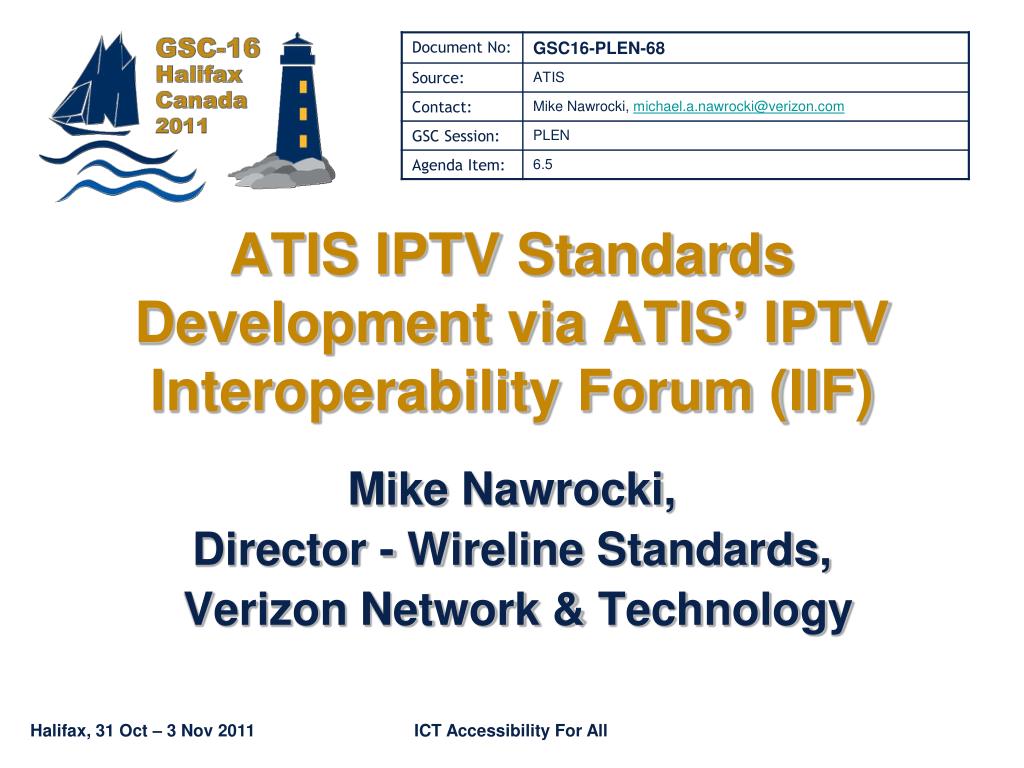 GSC-16
Halifax
Canada
2011

| Document No: | GSC16-PLEN-68 |
|---|---|
| Source: | ATIS |
| Contact: | Mike Nawrocki, michael.a.nawrocki@verizon.com |
| GSC Session: | PLEN |
| Agenda Item: | 6.5 |

ATIS IPTV Standards Development via ATIS' IPTV Interoperability Forum (IIF)

Mike Nawrocki,
Director - Wireline Standards,
Verizon Network & Technology

Halifax, 31 Oct – 3 Nov 2011

ICT Accessibility For All